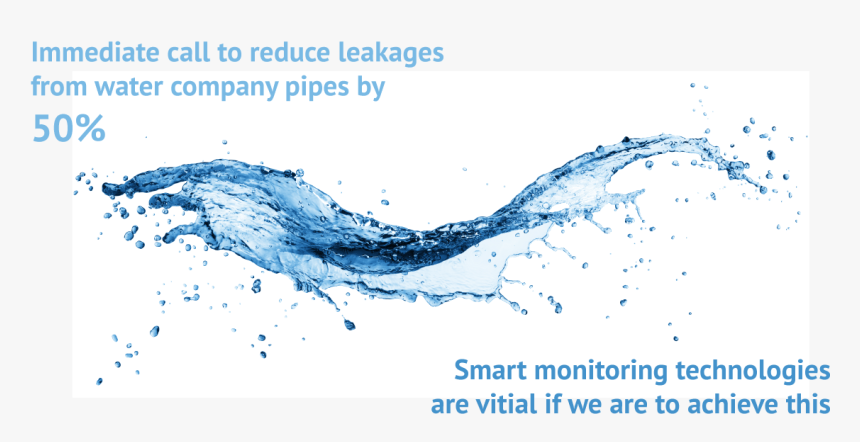 Immediate call to reduce leakages from water company pipes by
50%

Smart monitoring technologies are vitial if we are to achieve this